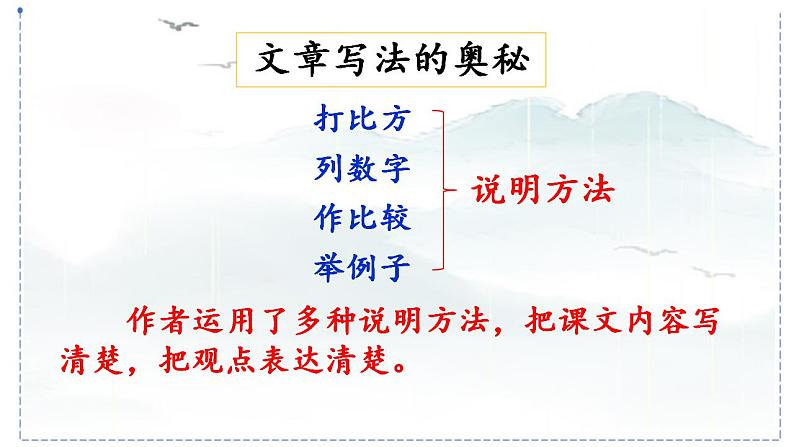 文章写法的奥秘

打比方
列数字
作比较
举例子

说明方法

作者运用了多种说明方法，把课文内容写清楚，把观点表达清楚。